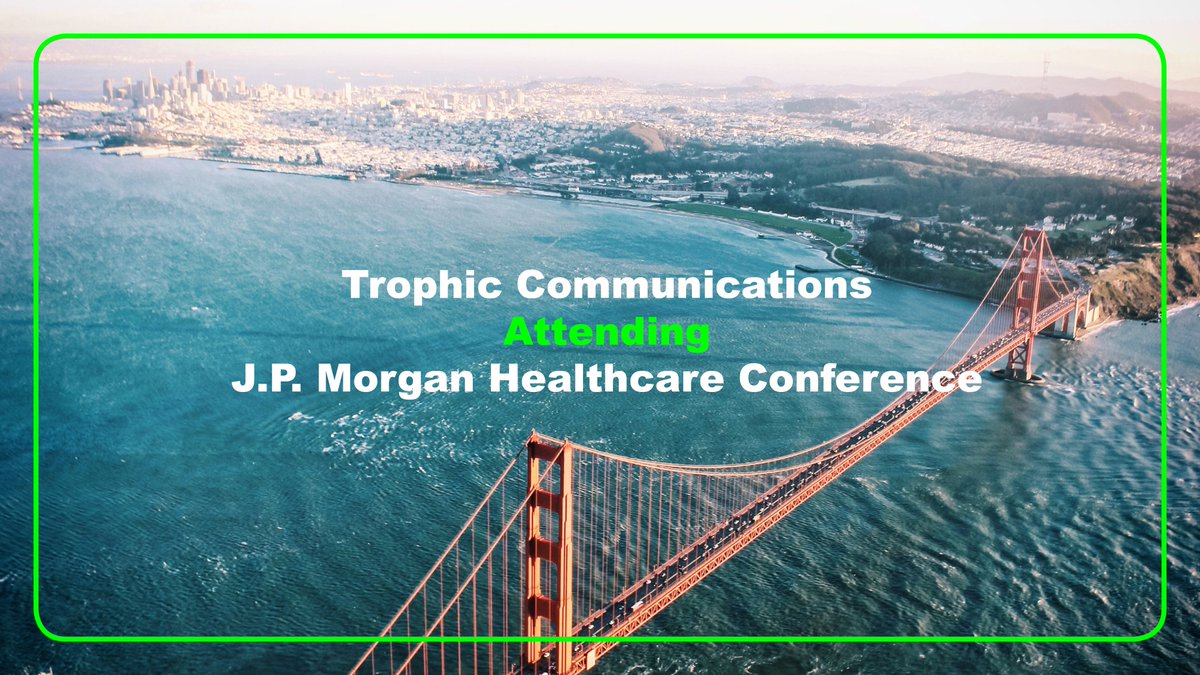 Trophic Communications
Attending
J.P. Morgan Healthcare Conference